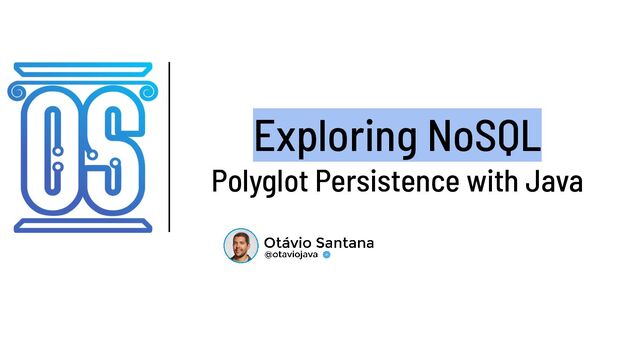 OS

Exploring NoSQL

Polyglot Persistence with Java

Otávio Santana
@otaviojava